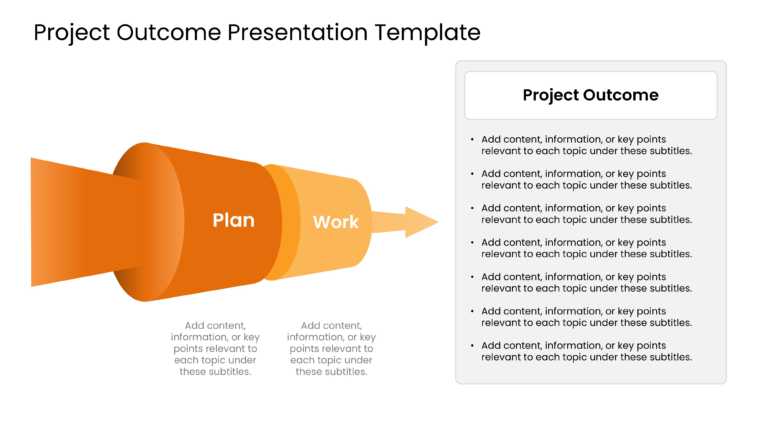 Project Outcome Presentation Template

Plan

Work

Add content, information, or key points relevant to each topic under these subtitles.

Add content, information, or key points relevant to each topic under these subtitles.

Project Outcome

• Add content, information, or key points relevant to each topic under these subtitles.
• Add content, information, or key points relevant to each topic under these subtitles.
• Add content, information, or key points relevant to each topic under these subtitles.
• Add content, information, or key points relevant to each topic under these subtitles.
• Add content, information, or key points relevant to each topic under these subtitles.
• Add content, information, or key points relevant to each topic under these subtitles.
• Add content, information, or key points relevant to each topic under these subtitles.